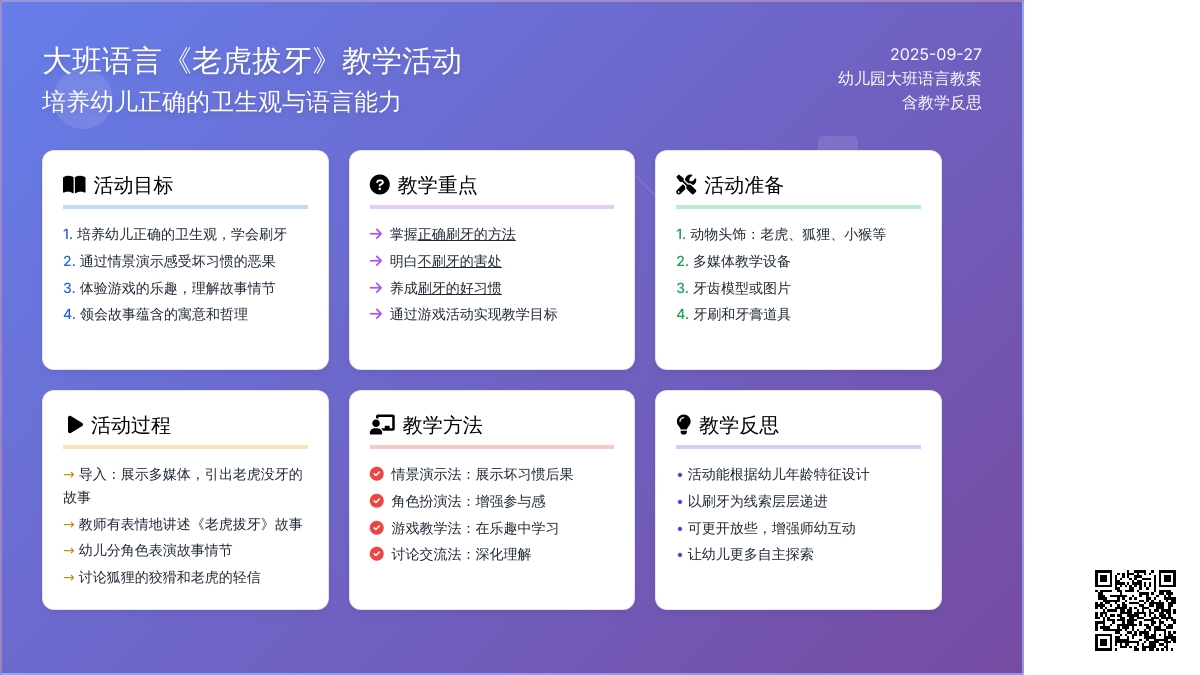 大班语言《老虎拔牙》教学活动
培养幼儿正确的卫生观与语言能力

2025-09-27
幼儿园大班语言教案
含教学反思

活动目标

1. 培养幼儿正确的卫生观，学会刷牙
2. 通过情景演示感受坏习惯的恶果
3. 体验游戏的乐趣，理解故事情节
4. 领会故事蕴含的寓意和哲理

教学重点

→ 掌握正确刷牙的方法
→ 明白不刷牙的害处
→ 养成刷牙的好习惯
→ 通过游戏活动实现教学目标

活动准备

1. 动物头饰：老虎、狐狸、小猴等
2. 多媒体教学设备
3. 牙齿模型或图片
4. 牙刷和牙膏道具

活动过程

→ 导入：展示多媒体，引出老虎没牙的故事
→ 教师有表情地讲述《老虎拔牙》故事
→ 幼儿分角色表演故事情节
→ 讨论狐狸的狡猾和老虎的轻信

教学方法

情景演示法：展示坏习惯后果
角色扮演法：增强参与感
游戏教学法：在乐趣中学习
讨论交流法：深化理解

教学反思

• 活动能根据幼儿年龄特征设计
• 以刷牙为线索层层递进
• 可更开放些，增强师幼互动
• 让幼儿更多自主探索